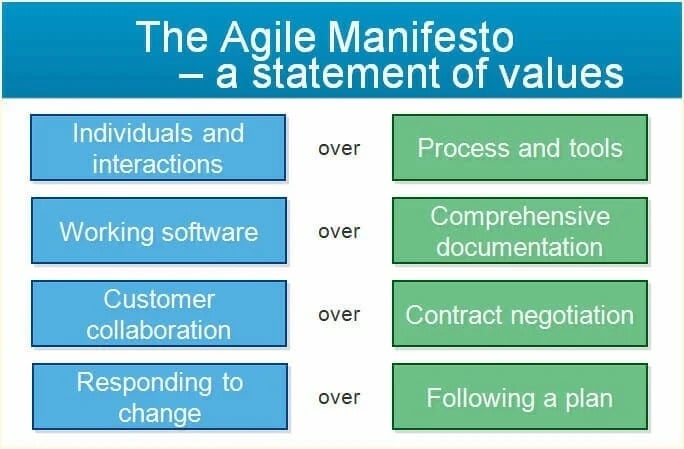 The Agile Manifesto – a statement of values

Individuals and interactions over Process and tools

Working software over Comprehensive documentation

Customer collaboration over Contract negotiation

Responding to change over Following a plan